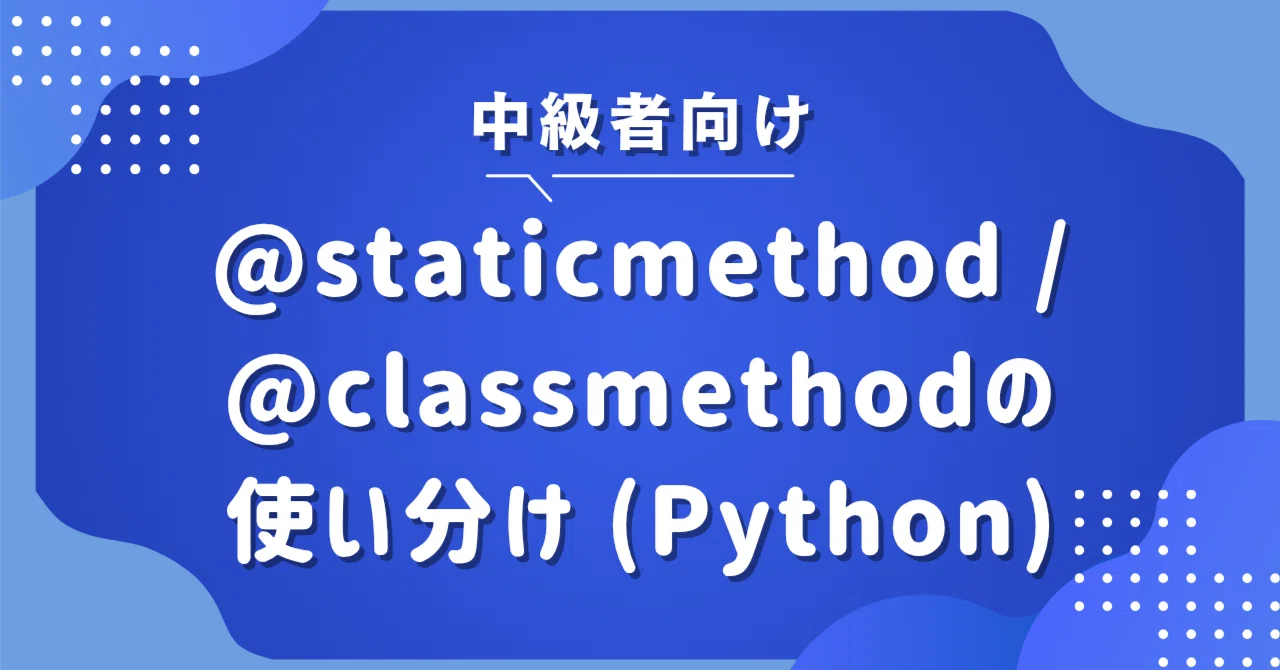 中級者向け

@staticmethod / @classmethodの使い分け (Python)